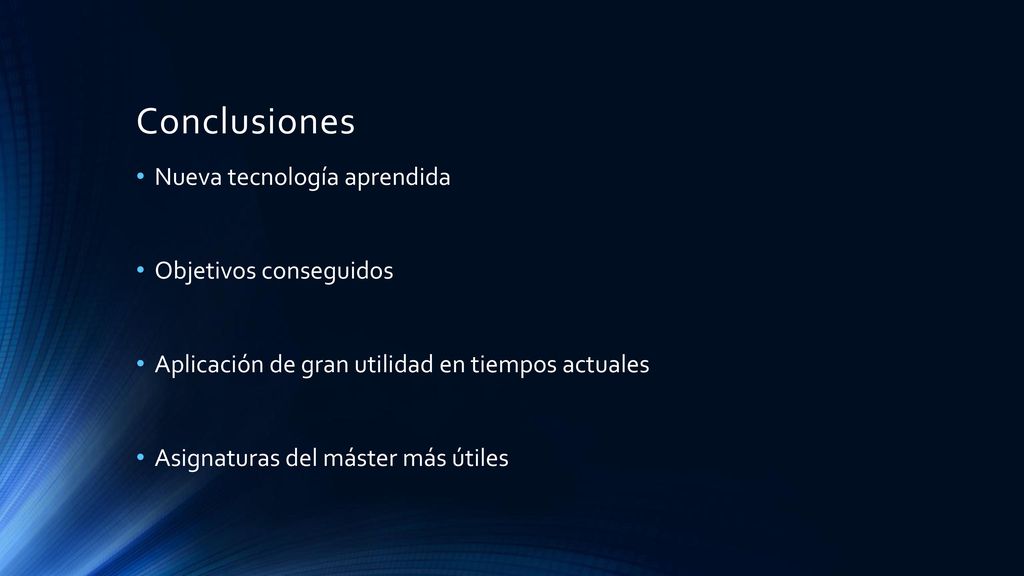 Conclusiones

• Nueva tecnología aprendida

• Objetivos conseguidos

• Aplicación de gran utilidad en tiempos actuales

• Asignaturas del máster más útiles